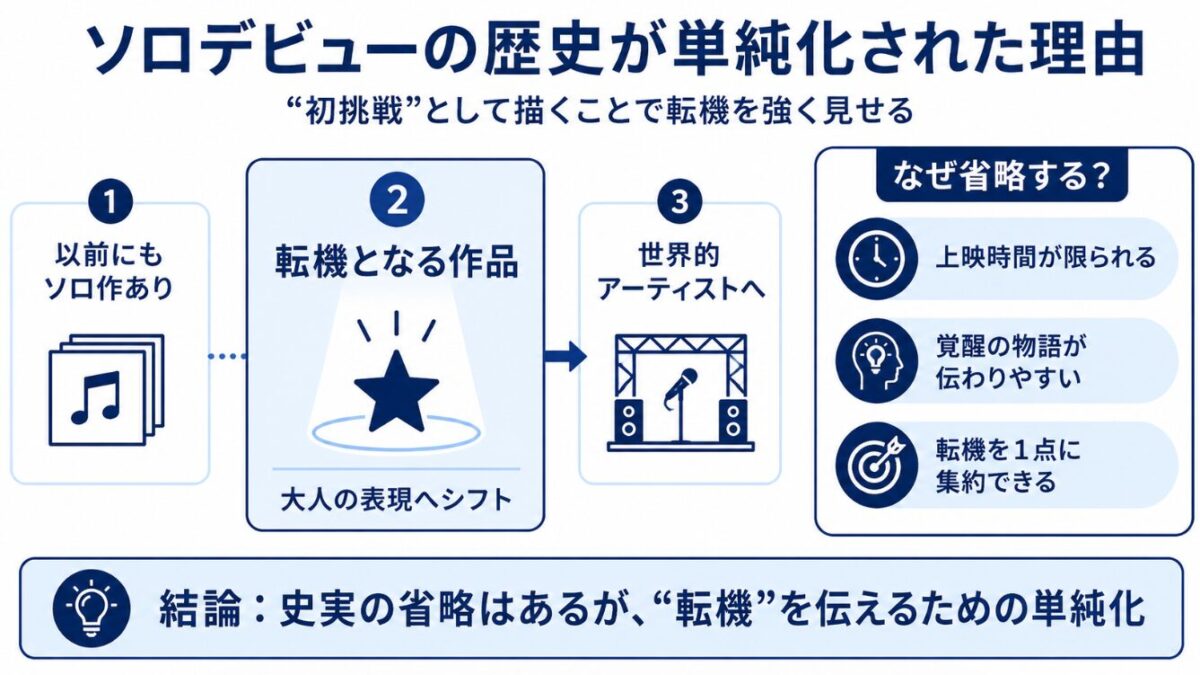 ソロデビューの歴史が単純化された理由

“初挑戦”として描くことで転機を強く見せる

1
以前にもソロ作あり

2
転機となる作品
大人の表現へシフト

3
世界的アーティストへ

なぜ省略する？
上映時間が限られる
覚醒の物語が伝わりやすい
転機を１点に集約できる

結論：史実の省略はあるが、“転機”を伝えるための単純化